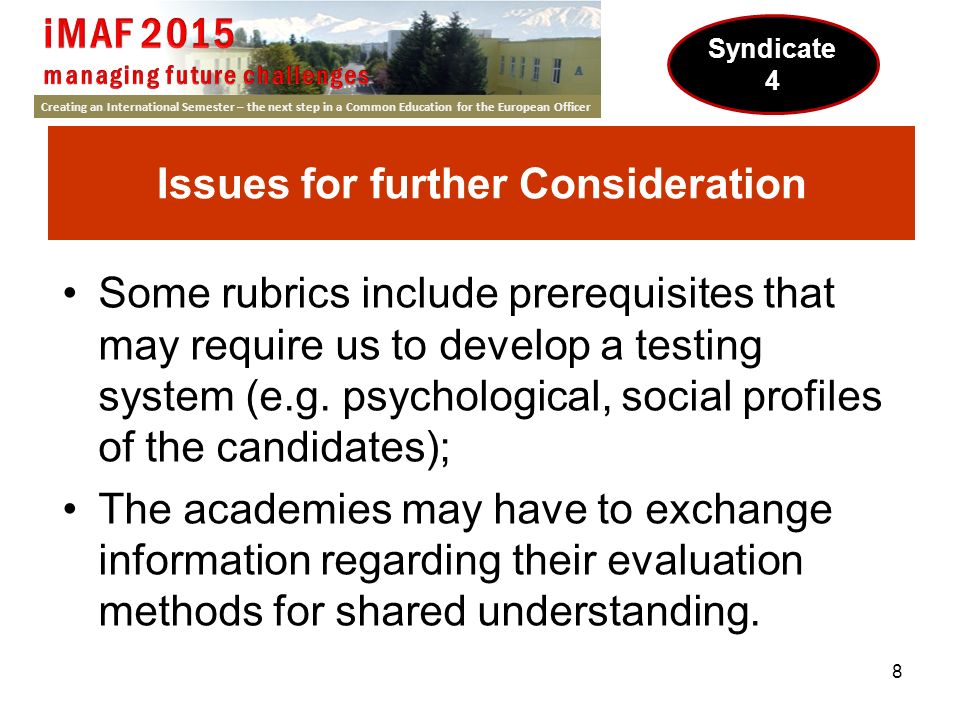 iMAF 2015
managing future challenges
Creating an International Semester – the next step in a Common Education for the European Officer

Syndicate 4

Issues for further Consideration

• Some rubrics include prerequisites that may require us to develop a testing system (e.g. psychological, social profiles of the candidates);
• The academies may have to exchange information regarding their evaluation methods for shared understanding.

8